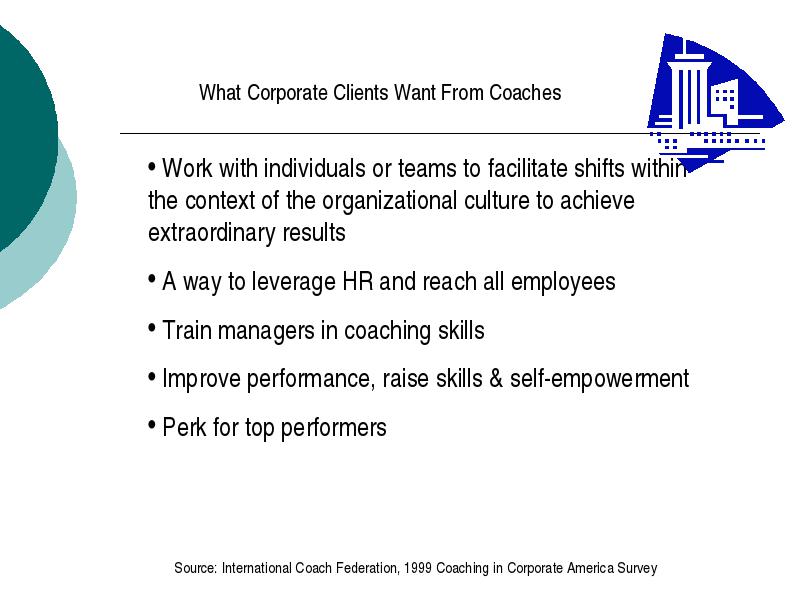 What Corporate Clients Want From Coaches

• Work with individuals or teams to facilitate shifts within the context of the organizational culture to achieve extraordinary results

• A way to leverage HR and reach all employees

• Train managers in coaching skills

• Improve performance, raise skills & self-empowerment

• Perk for top performers

Source: International Coach Federation, 1999 Coaching in Corporate America Survey